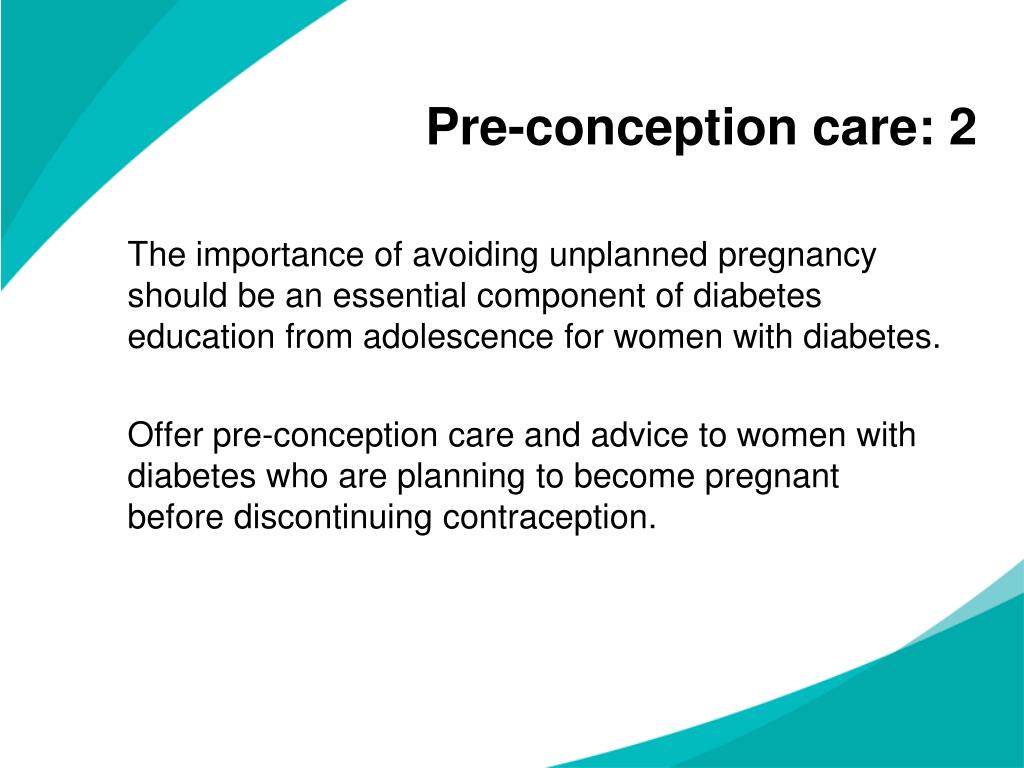 Pre-conception care: 2

The importance of avoiding unplanned pregnancy should be an essential component of diabetes education from adolescence for women with diabetes.

Offer pre-conception care and advice to women with diabetes who are planning to become pregnant before discontinuing contraception.